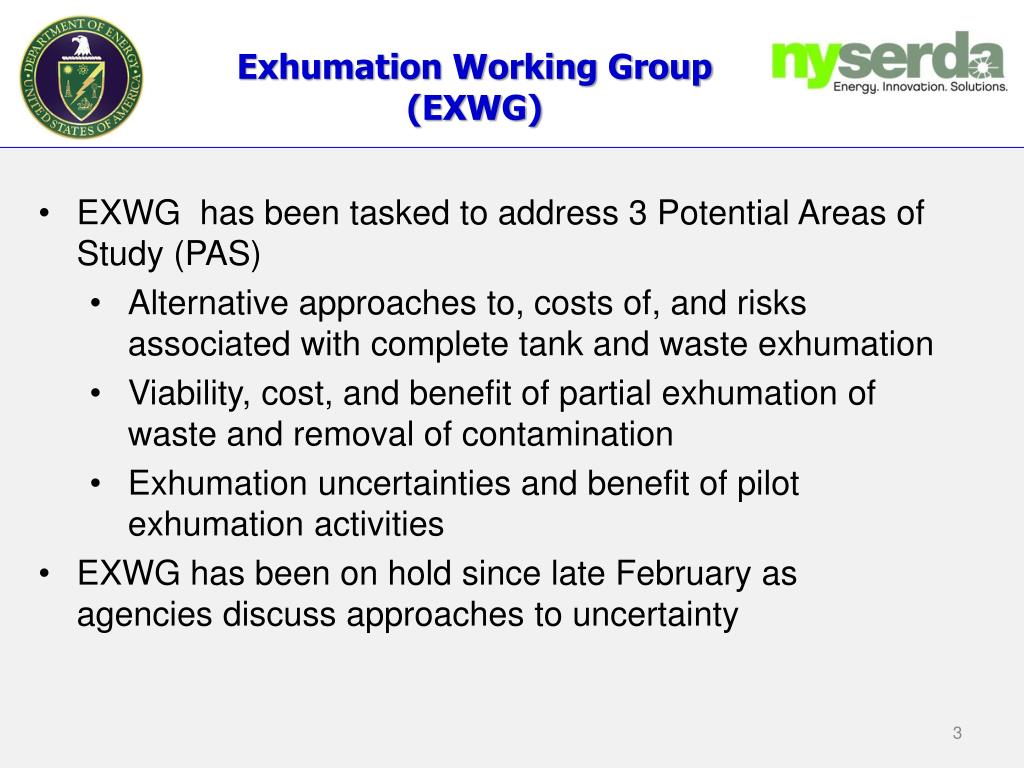 DEPARTMENT OF ENERGY
UNITED STATES OF AMERICA

Exhumation Working Group
(EXWG)

nyserda
Energy. Innovation. Solutions.

• EXWG has been tasked to address 3 Potential Areas of Study (PAS)
  • Alternative approaches to, costs of, and risks associated with complete tank and waste exhumation
  • Viability, cost, and benefit of partial exhumation of waste and removal of contamination
  • Exhumation uncertainties and benefit of pilot exhumation activities
• EXWG has been on hold since late February as agencies discuss approaches to uncertainty

3